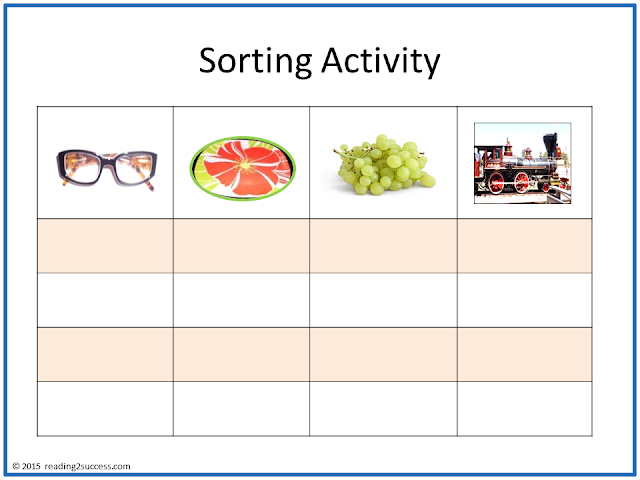 Sorting Activity

© 2015 reading2success.com